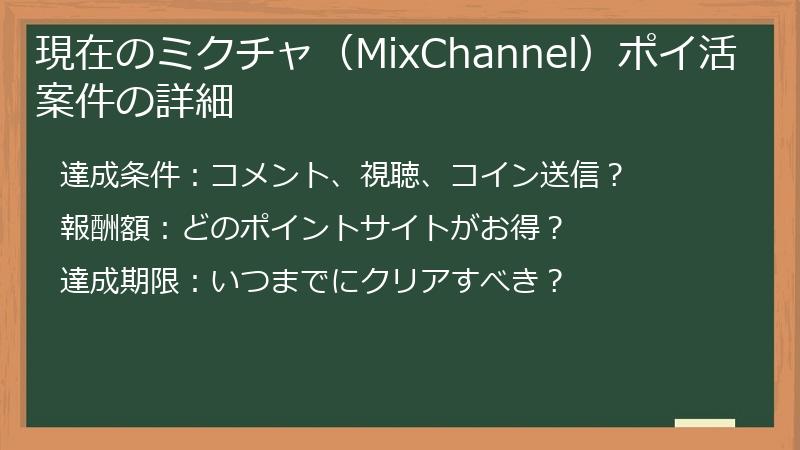 現在のミクチャ（MixChannel）ポイ活案件の詳細

達成条件：コメント、視聴、コイン送信？

報酬額：どのポイントサイトがお得？

達成期限：いつまでにクリアすべき？